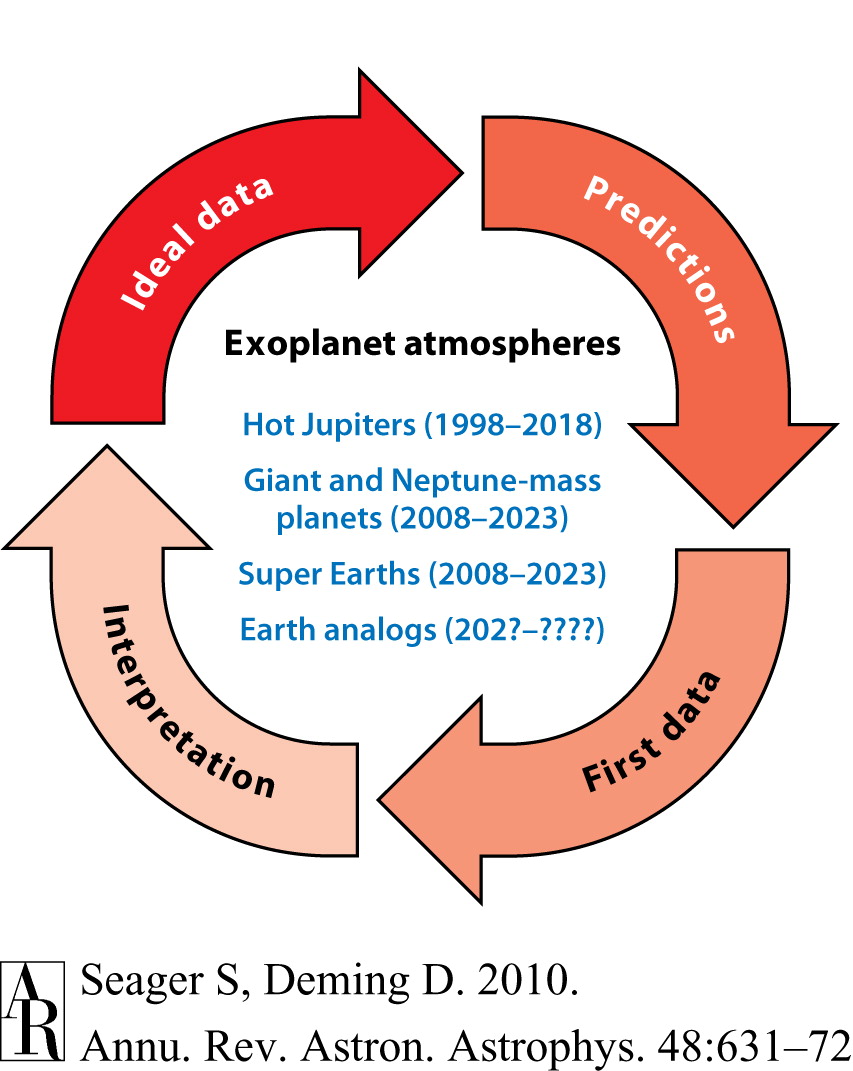 Ideal data

Predictions

First data

Interpretation

Exoplanet atmospheres

Hot Jupiters (1998–2018)

Giant and Neptune-mass planets (2008–2023)

Super Earths (2008–2023)

Earth analogs (202?–????)

AR

Seager S, Deming D. 2010.
Annu. Rev. Astron. Astrophys. 48:631–72